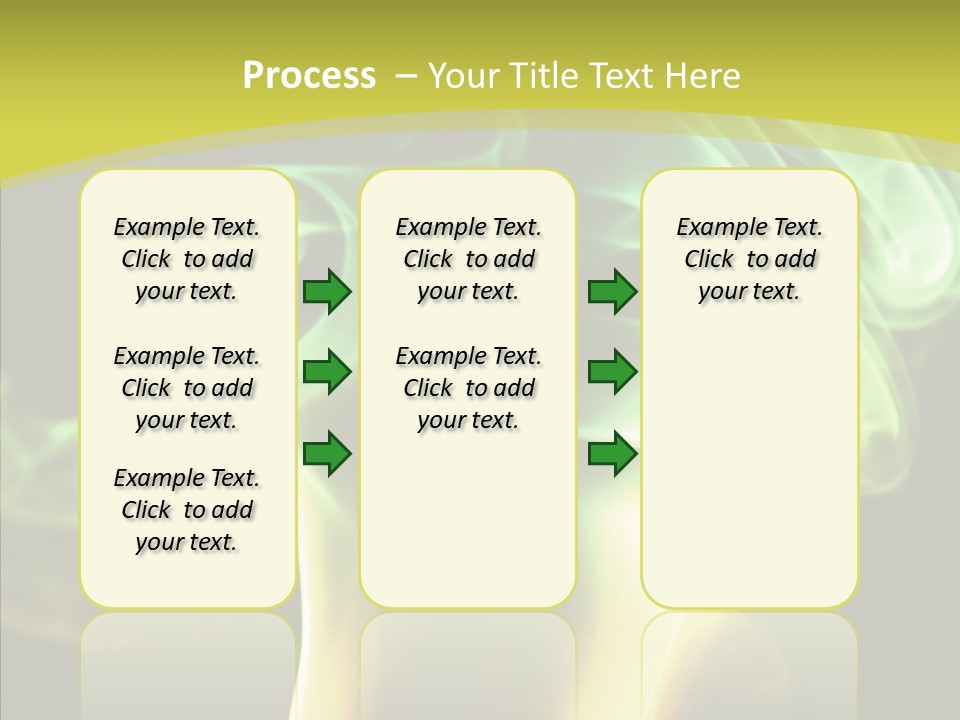 Process – Your Title Text Here

Example Text. Click to add your text.

Example Text. Click to add your text.

Example Text. Click to add your text.

Example Text. Click to add your text.

Example Text. Click to add your text.

Example Text. Click to add your text.